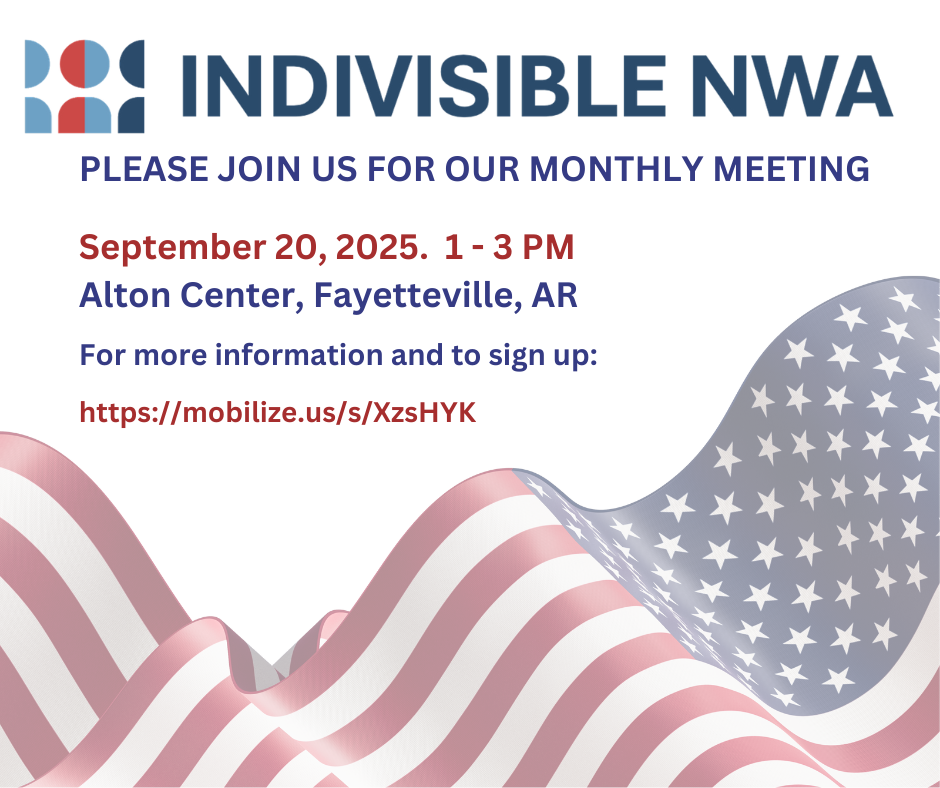 INDIVISIBLE NWA

PLEASE JOIN US FOR OUR MONTHLY MEETING

September 20, 2025.  1 - 3 PM
Alton Center, Fayetteville, AR

For more information and to sign up:

https://mobilize.us/s/XzsHYK